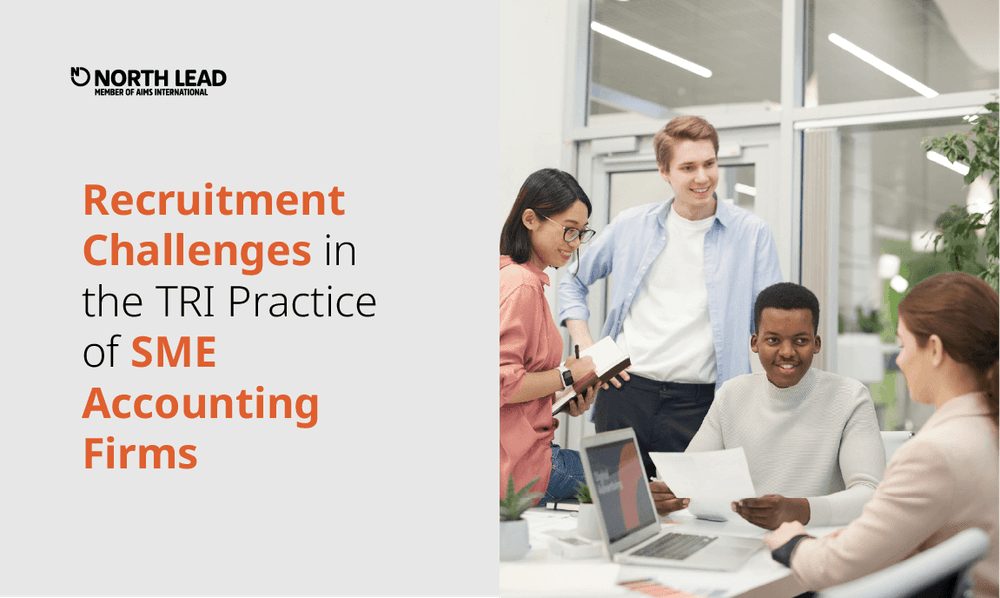 NORTH LEAD
MEMBER OF AIMS INTERNATIONAL

Recruitment Challenges in the TRI Practice of SME Accounting Firms